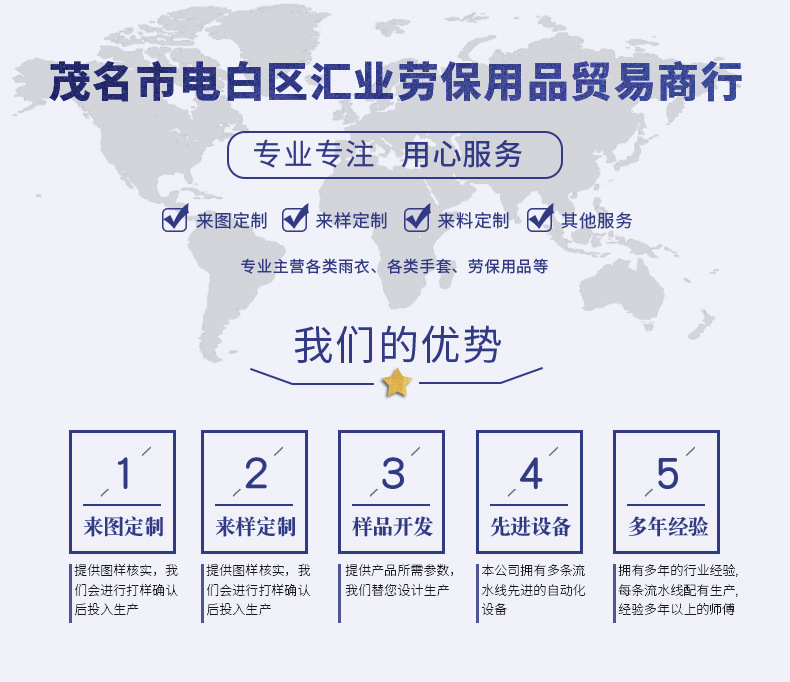 茂名市电白区汇业劳保用品贸易商行

专业专注 用心服务

来图定制 来样定制 来料定制 其他服务

专业主营各类雨衣、各类手套、劳保用品等

我们的优势

1
来图定制
提供图样核实，我们会进行打样确认后投入生产

2
来样定制
提供图样核实，我们会进行打样确认后投入生产

3
样品开发
提供产品所需参数，我们替您设计生产

4
先进设备
本公司拥有多条流水线先进的自动化设备

5
多年经验
拥有多年的行业经验，每条流水线配有生产，经验多年以上的师傅